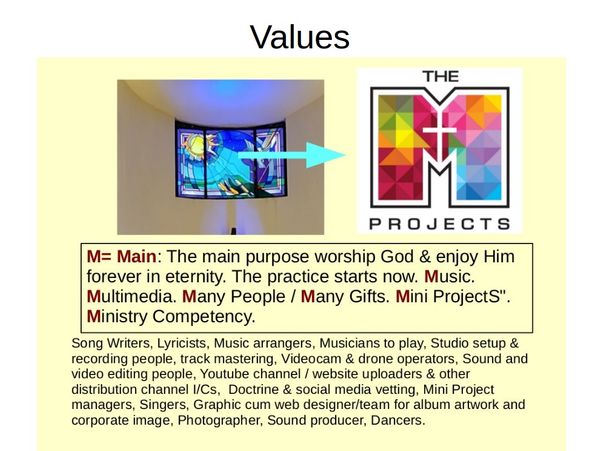 Values

THE
M
PROJECTS

M= Main: The main purpose worship God & enjoy Him forever in eternity. The practice starts now. Music. Multimedia. Many People / Many Gifts. Mini ProjectS". Ministry Competency.

Song Writers, Lyricists, Music arrangers, Musicians to play, Studio setup & recording people, track mastering, Videocam & drone operators, Sound and video editing people, Youtube channel / website uploaders & other distribution channel I/Cs, Doctrine & social media vetting, Mini Project managers, Singers, Graphic cum web designer/team for album artwork and corporate image, Photographer, Sound producer, Dancers.